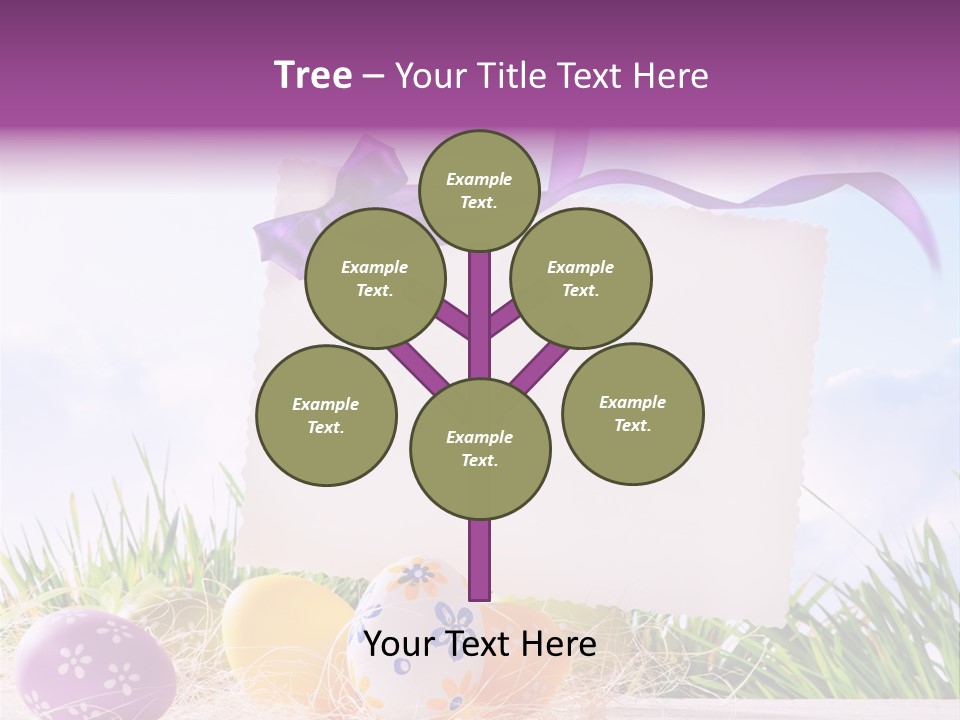 Tree – Your Title Text Here

Example Text.

Example Text.

Example Text.

Example Text.

Example Text.

Example Text.

Your Text Here